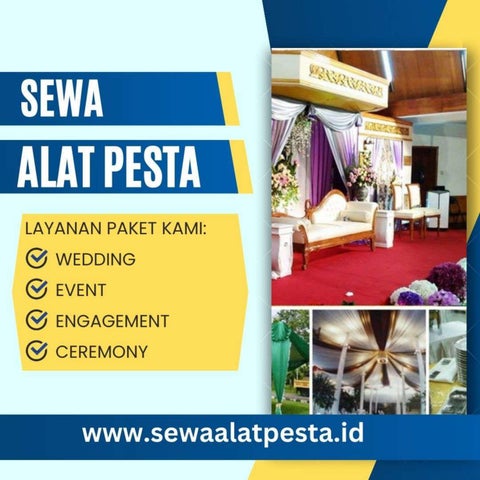 SEWA
ALAT PESTA

LAYANAN PAKET KAMI:
WEDDING
EVENT
ENGAGEMENT
CEREMONY

www.sewaalatpesta.id